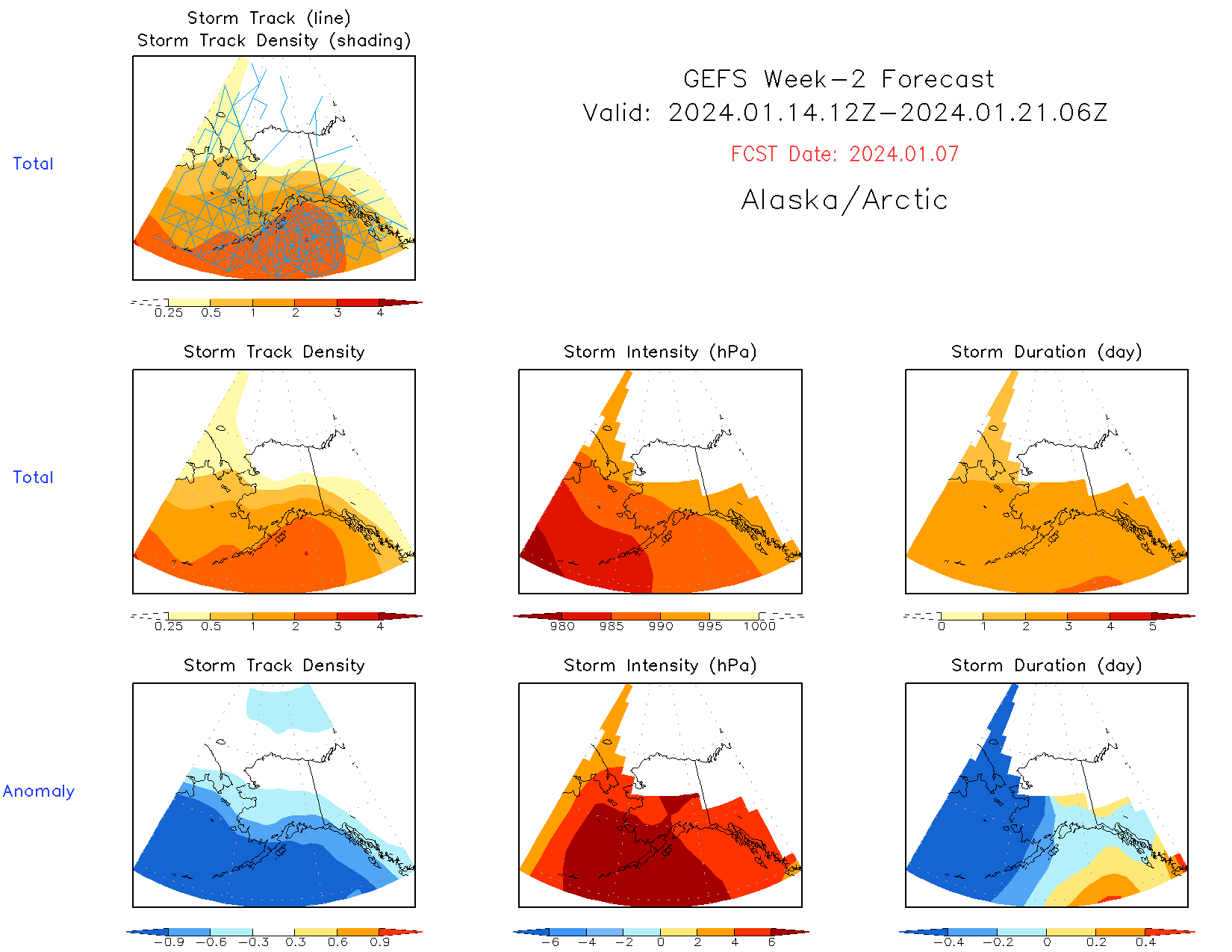 Storm Track (line)
Storm Track Density (shading)

GEFS Week−2 Forecast
Valid: 2024.01.14.12Z−2024.01.21.06Z
FCST Date: 2024.01.07
Alaska/Arctic

Total

0.25 0.5 1 2 3 4

Storm Track Density

Storm Intensity (hPa)

Storm Duration (day)

Total

0.25 0.5 1 2 3 4

980 985 990 995 1000

0 1 2 3 4 5

Storm Track Density

Storm Intensity (hPa)

Storm Duration (day)

Anomaly

−0.9 −0.6 −0.3 0.3 0.6 0.9

−6 −4 −2 0 2 4 6

−0.4 −0.2 0 0.2 0.4